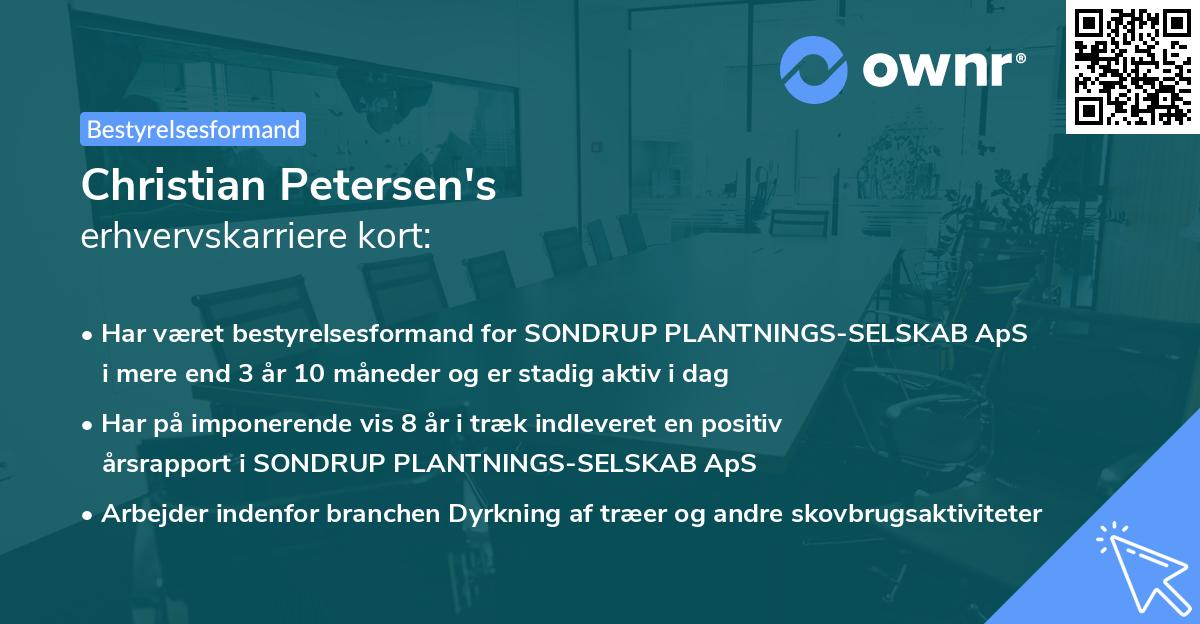 ownr®

Bestyrelsesformand

Christian Petersen's
erhvervskarriere kort:

• Har været bestyrelsesformand for SONDRUP PLANTNINGS-SELSKAB ApS i mere end 3 år 10 måneder og er stadig aktiv i dag

• Har på imponerende vis 8 år i træk indleveret en positiv årsrapport i SONDRUP PLANTNINGS-SELSKAB ApS

• Arbejder indenfor branchen Dyrkning af træer og andre skovbrugsaktiviteter